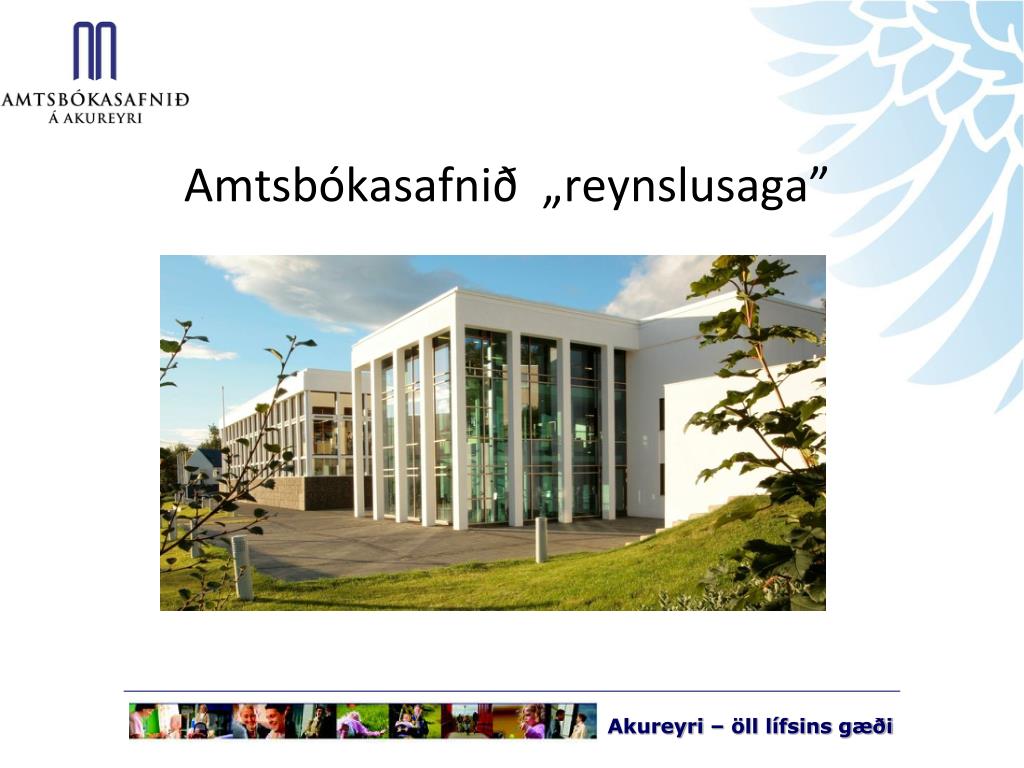 AMTSBÓKASAFNIÐ
Á AKUREYRI

Amtsbókasafnið „reynslusaga”

Akureyri – öll lífsins gæði